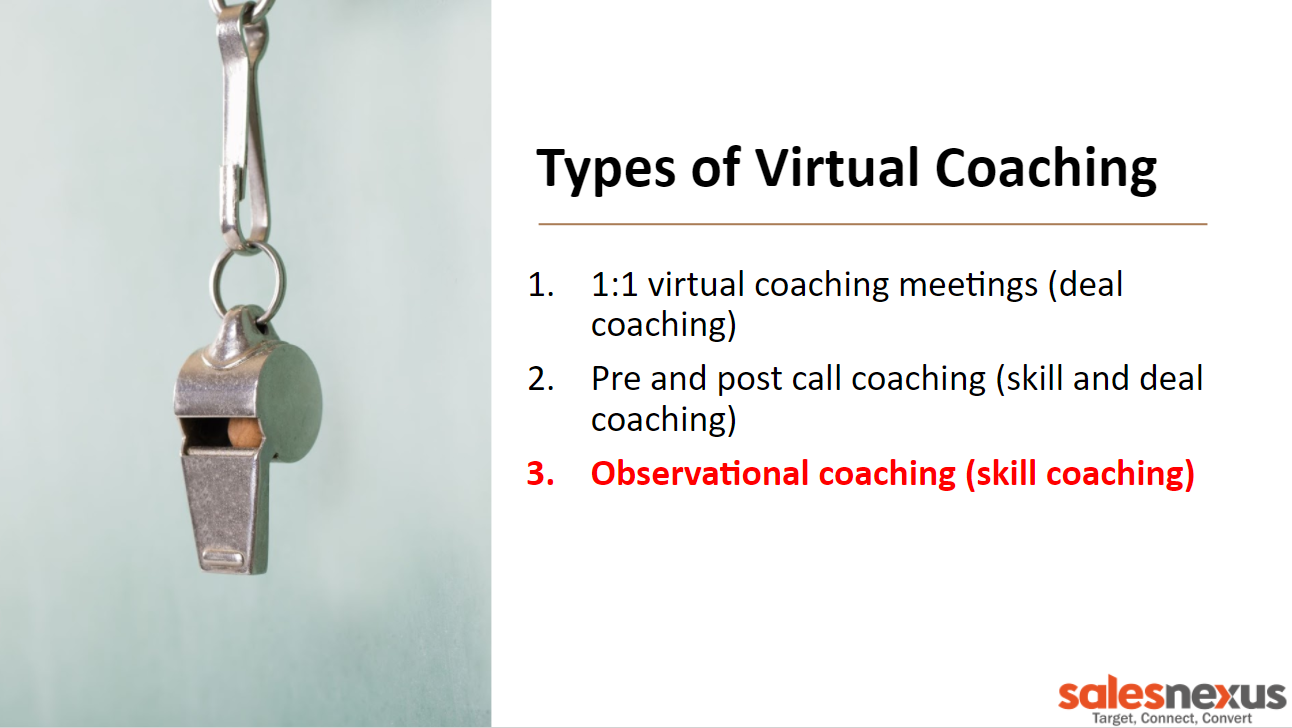 Types of Virtual Coaching

1. 1:1 virtual coaching meetings (deal coaching)
2. Pre and post call coaching (skill and deal coaching)
3. Observational coaching (skill coaching)

salesnexus
Target, Connect, Convert